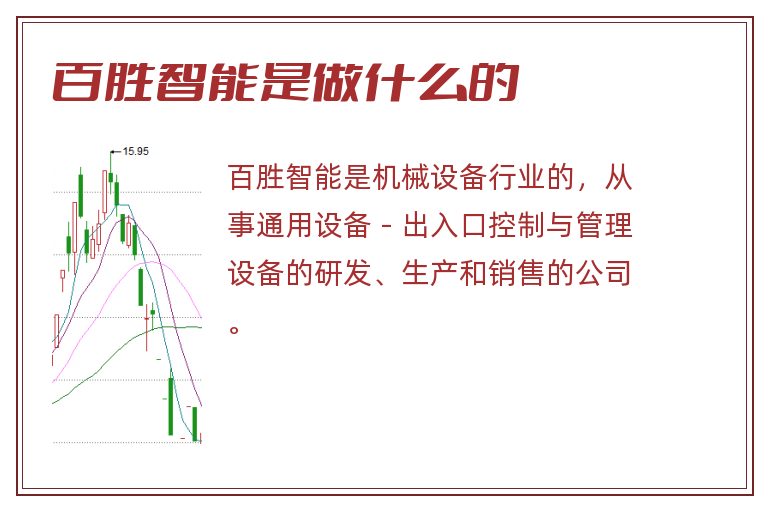 百胜智能是做什么的

15.95

百胜智能是机械设备行业的，从事通用设备 - 出入口控制与管理设备的研发、生产和销售的公司。